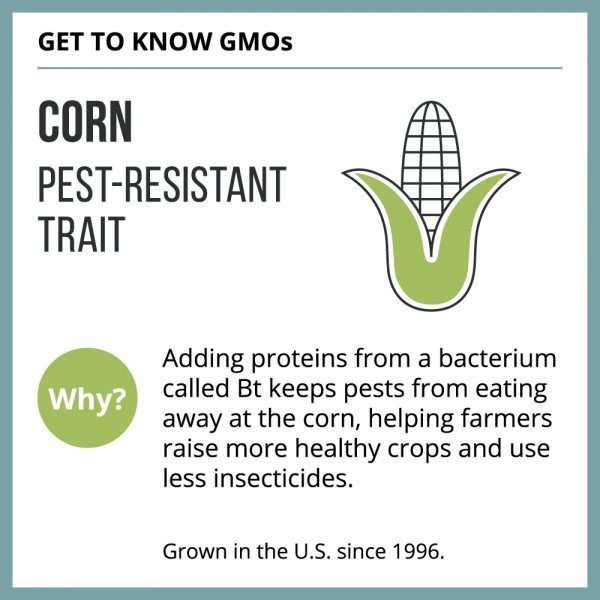 GET TO KNOW GMOs

CORN

PEST-RESISTANT TRAIT

Why?

Adding proteins from a bacterium called Bt keeps pests from eating away at the corn, helping farmers raise more healthy crops and use less insecticides.

Grown in the U.S. since 1996.